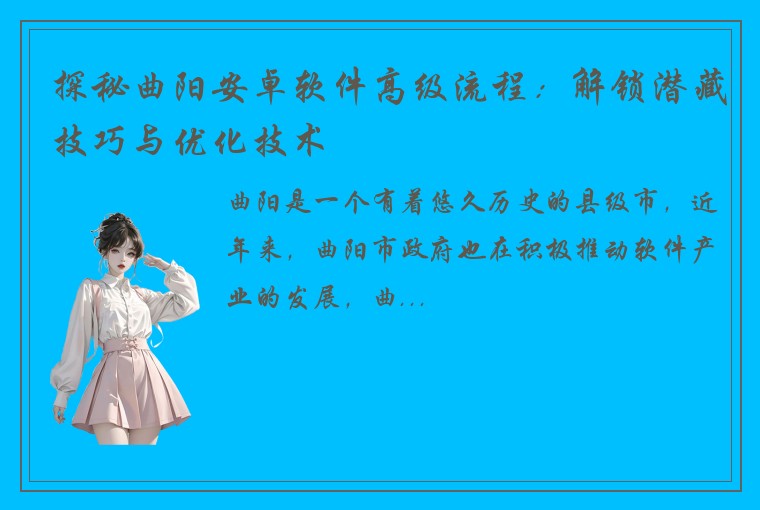 探秘曲阳安卓软件高级流程：解锁潜藏技巧与优化技术

曲阳是一个有着悠久历史的县级市，近年来，曲阳市政府也在积极推动软件产业的发展，曲...